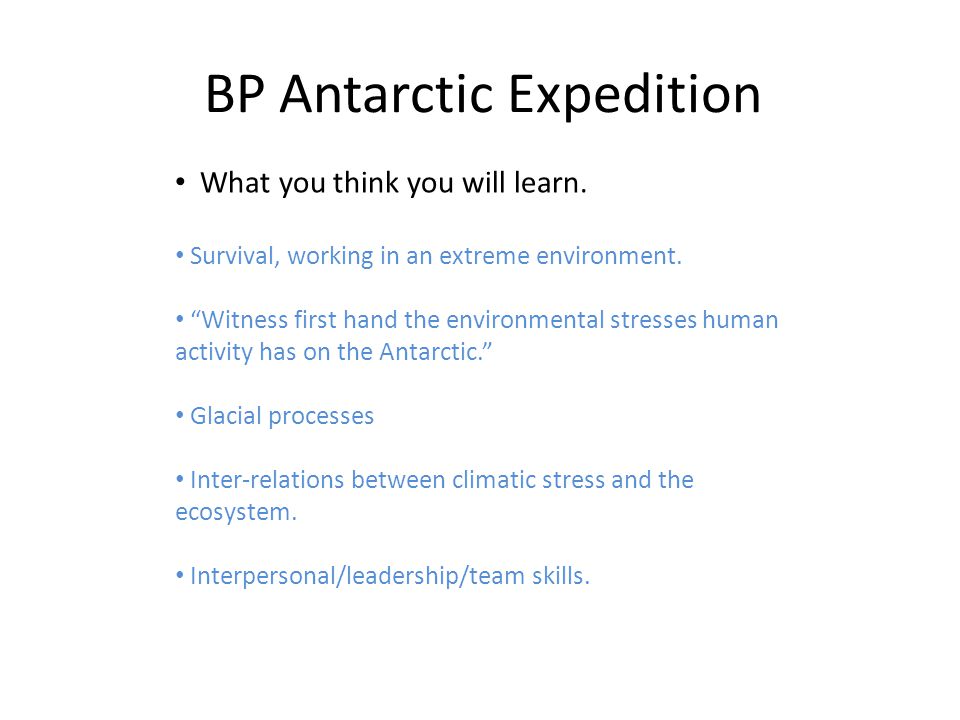 BP Antarctic Expedition

• What you think you will learn.

• Survival, working in an extreme environment.

• “Witness first hand the environmental stresses human activity has on the Antarctic.”

• Glacial processes

• Inter-relations between climatic stress and the ecosystem.

• Interpersonal/leadership/team skills.